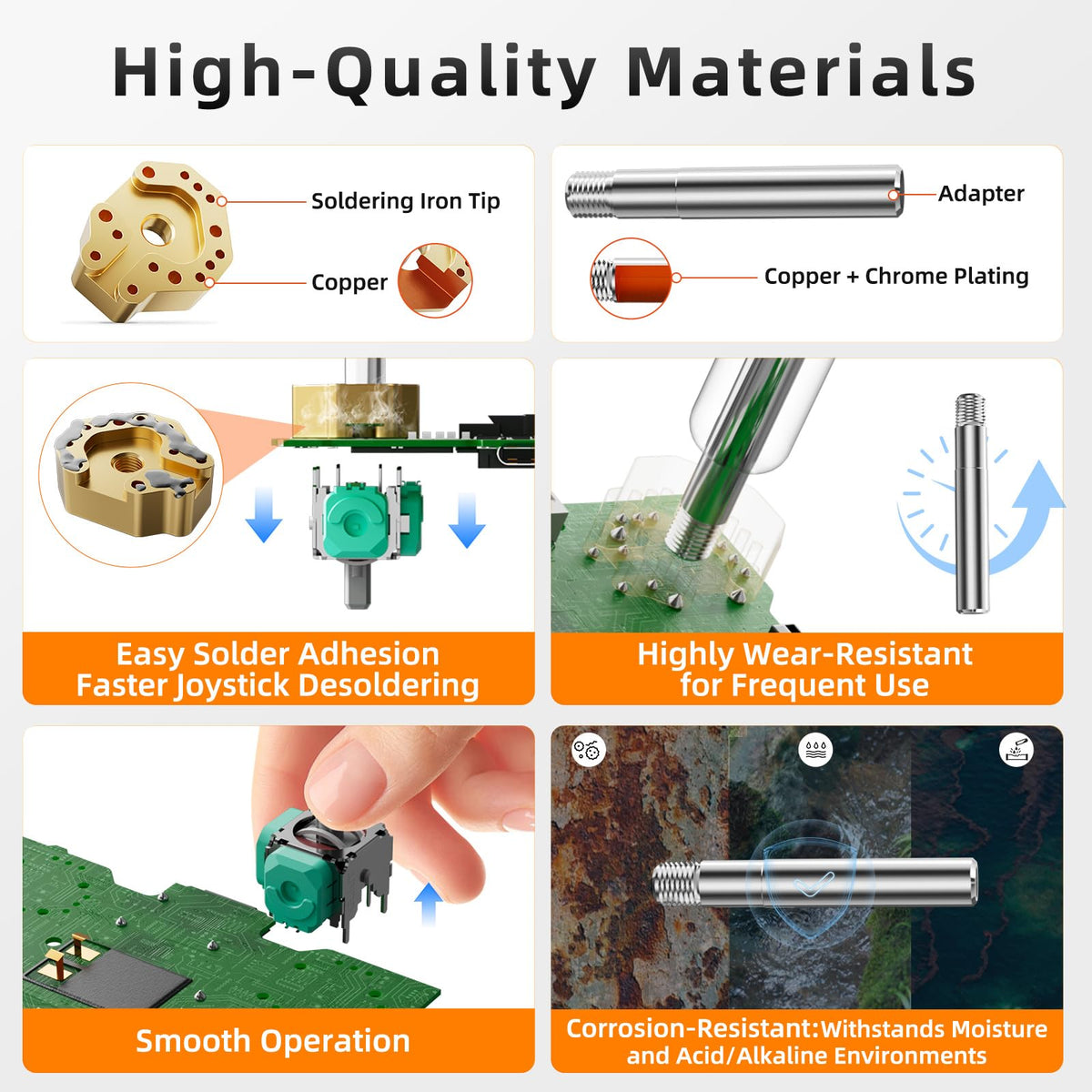 High-Quality Materials

Soldering Iron Tip

Copper

Adapter

Copper + Chrome Plating

Easy Solder Adhesion
Faster Joystick Desoldering

Highly Wear-Resistant
for Frequent Use

Smooth Operation

Corrosion-Resistant:Withstands Moisture and Acid/Alkaline Environments